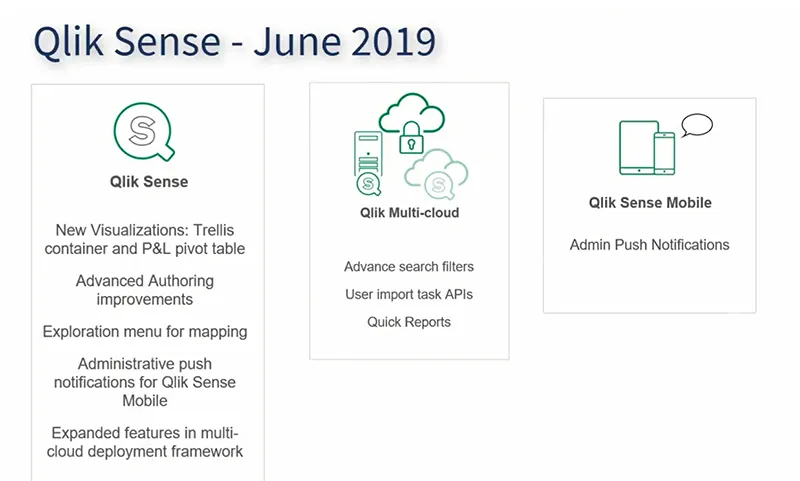 Qlik Sense - June 2019

Qlik Sense

New Visualizations: Trellis container and P&L pivot table

Advanced Authoring improvements

Exploration menu for mapping

Administrative push notifications for Qlik Sense Mobile

Expanded features in multi-cloud deployment framework

Qlik Multi-cloud

Advance search filters

User import task APIs

Quick Reports

Qlik Sense Mobile

Admin Push Notifications